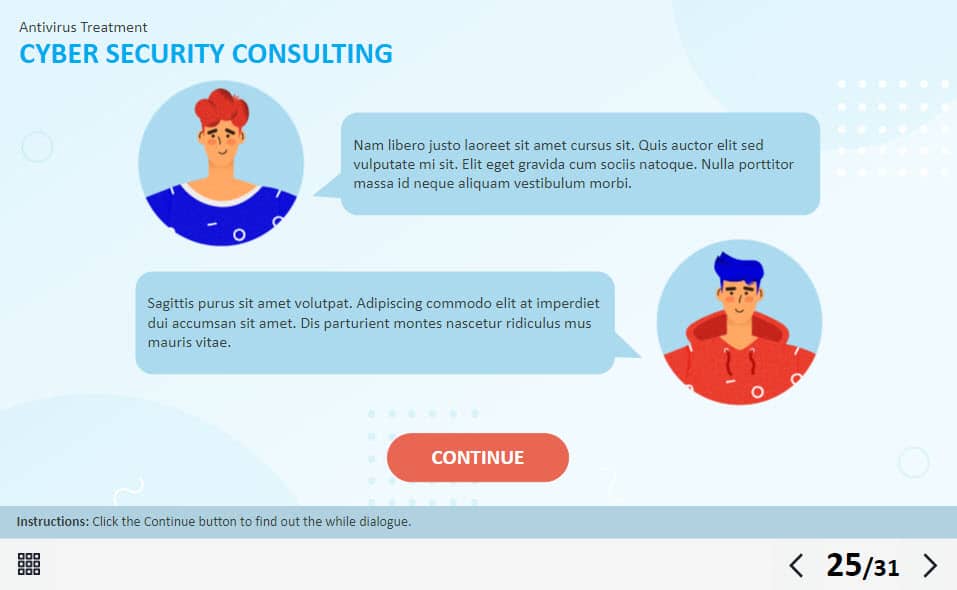 Antivirus Treatment

CYBER SECURITY CONSULTING

Nam libero justo laoreet sit amet cursus sit. Quis auctor elit sed vulputate mi sit. Elit eget gravida cum sociis natoque. Nulla porttitor massa id neque aliquam vestibulum morbi.

Sagittis purus sit amet volutpat. Adipiscing commodo elit at imperdiet dui accumsan sit amet. Dis parturient montes nascetur ridiculus mus mauris vitae.

CONTINUE

Instructions: Click the Continue button to find out the while dialogue.

25/31